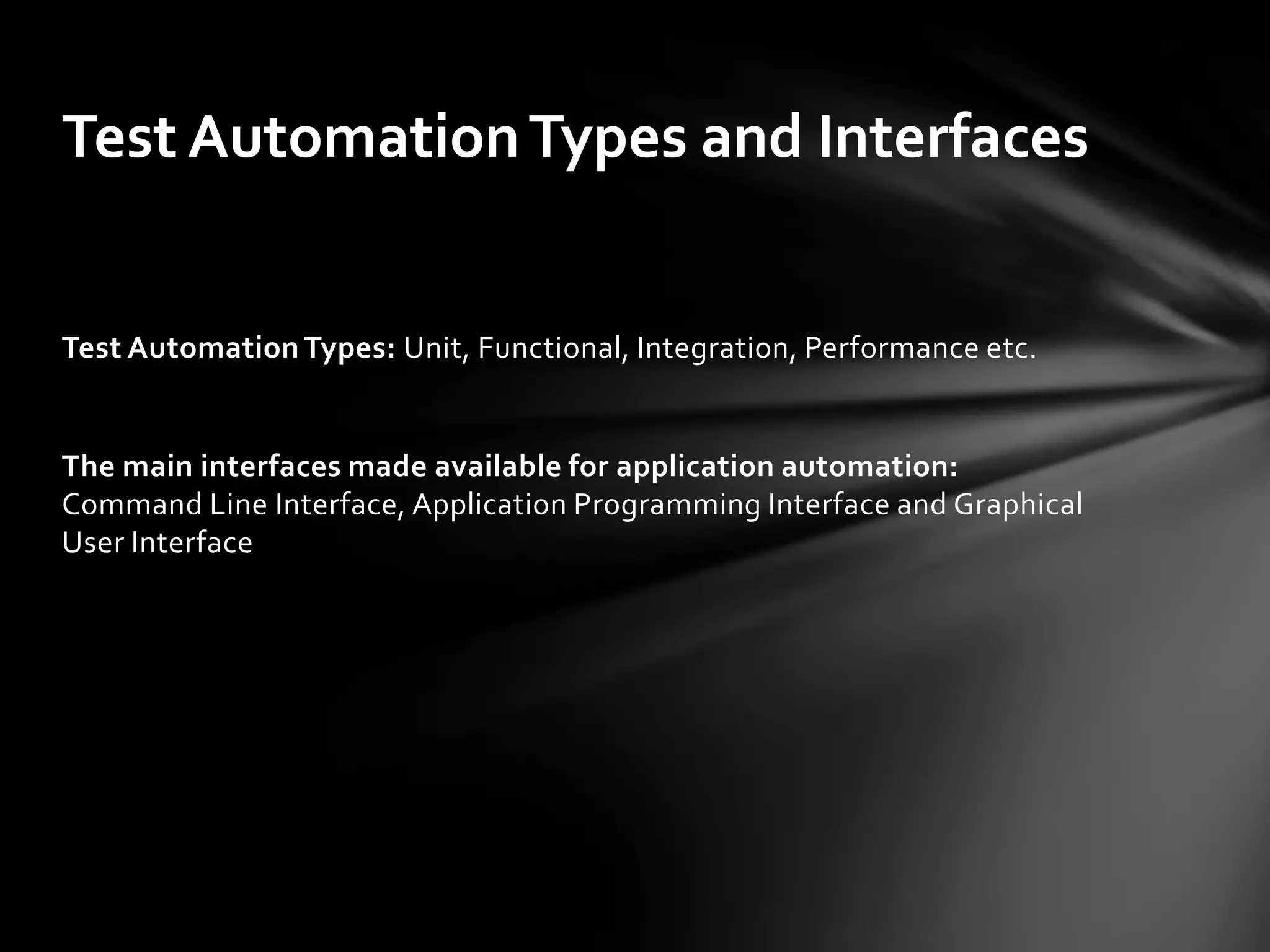 Test Automation Types and Interfaces

Test Automation Types: Unit, Functional, Integration, Performance etc.

The main interfaces made available for application automation: Command Line Interface, Application Programming Interface and Graphical User Interface